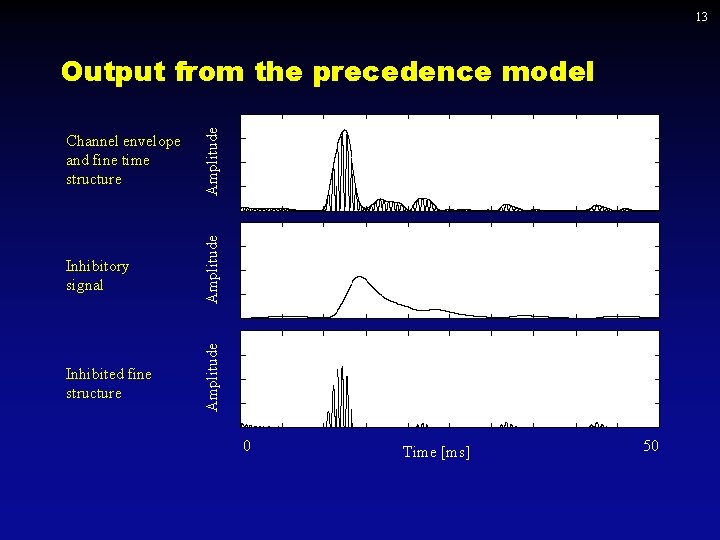 13

Output from the precedence model

Channel envelope and fine time structure

Amplitude

Inhibitory signal

Amplitude

Inhibited fine structure

Amplitude

0

Time [ms]

50